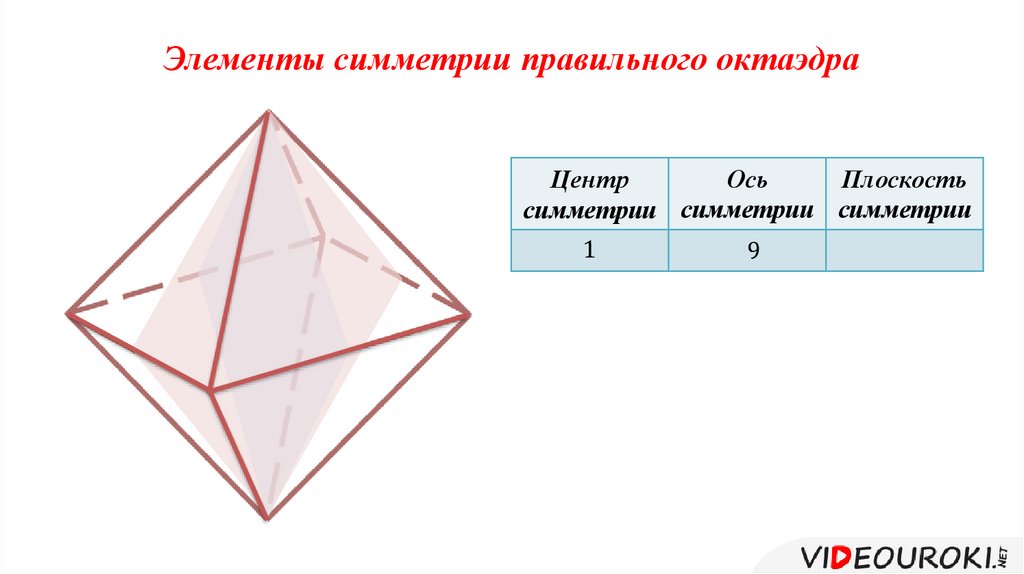 Элементы симметрии правильного октаэдра

| Центр симметрии | Ось симметрии | Плоскость симметрии |
|---|---|---|
| 1 | 9 | |

VIDEOUROKI.NET